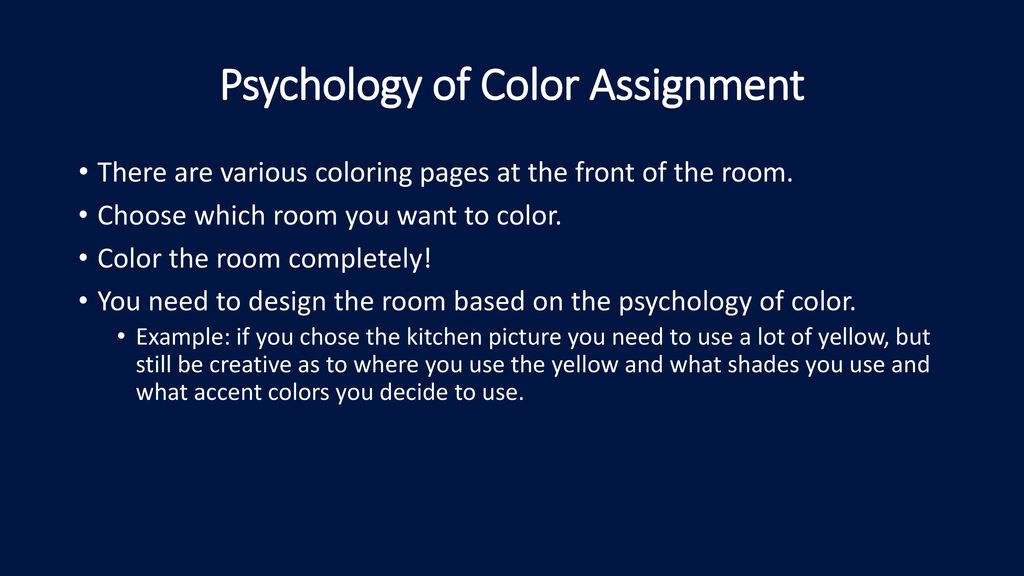 Psychology of Color Assignment

• There are various coloring pages at the front of the room.
• Choose which room you want to color.
• Color the room completely!
• You need to design the room based on the psychology of color.
 • Example: if you chose the kitchen picture you need to use a lot of yellow, but still be creative as to where you use the yellow and what shades you use and what accent colors you decide to use.